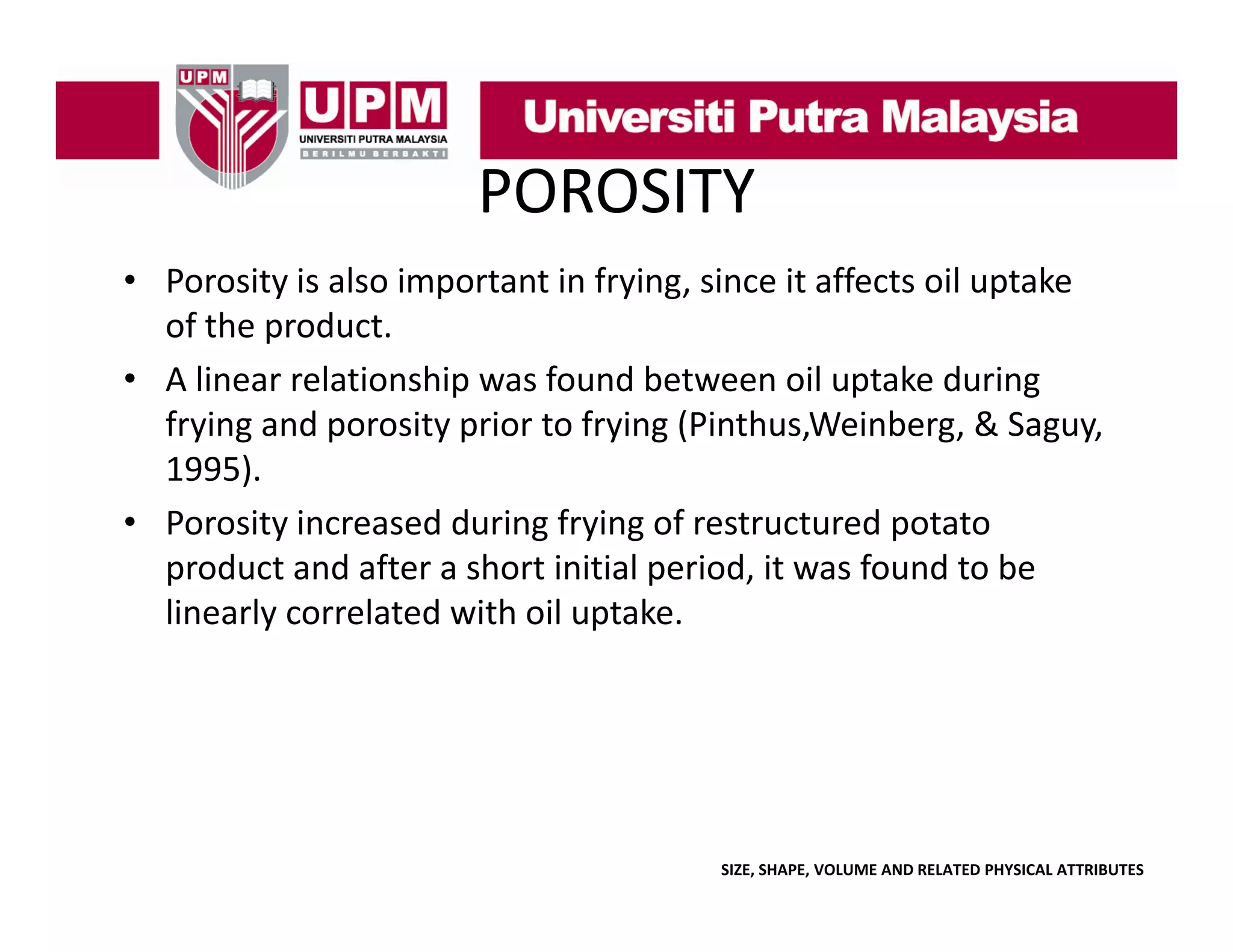 UPM

UPM
UNIVERSITI PUTRA MALAYSIA
BERILMU BERBAKTI

Universiti Putra Malaysia

POROSITY

• Porosity is also important in frying, since it affects oil uptake of the product.
• A linear relationship was found between oil uptake during frying and porosity prior to frying (Pinthus,Weinberg, & Saguy, 1995).
• Porosity increased during frying of restructured potato product and after a short initial period, it was found to be linearly correlated with oil uptake.

SIZE, SHAPE, VOLUME AND RELATED PHYSICAL ATTRIBUTES